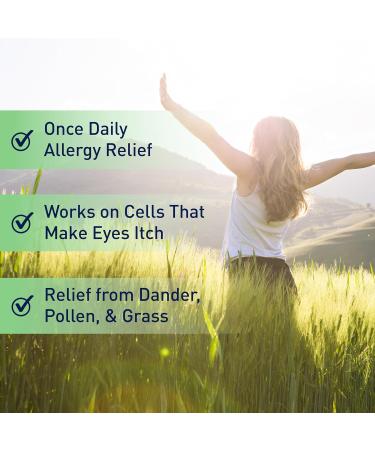 Once Daily Allergy Relief

Works on Cells That Make Eyes Itch

Relief from Dander, Pollen, & Grass